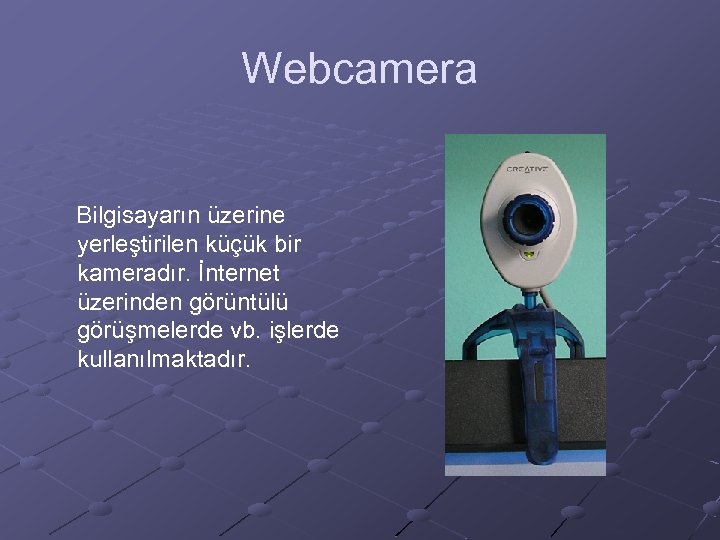 Webcamera

Bilgisayarın üzerine yerleştirilen küçük bir kameradır. İnternet üzerinden görüntülü görüşmelerde vb. işlerde kullanılmaktadır.

CREATIVE